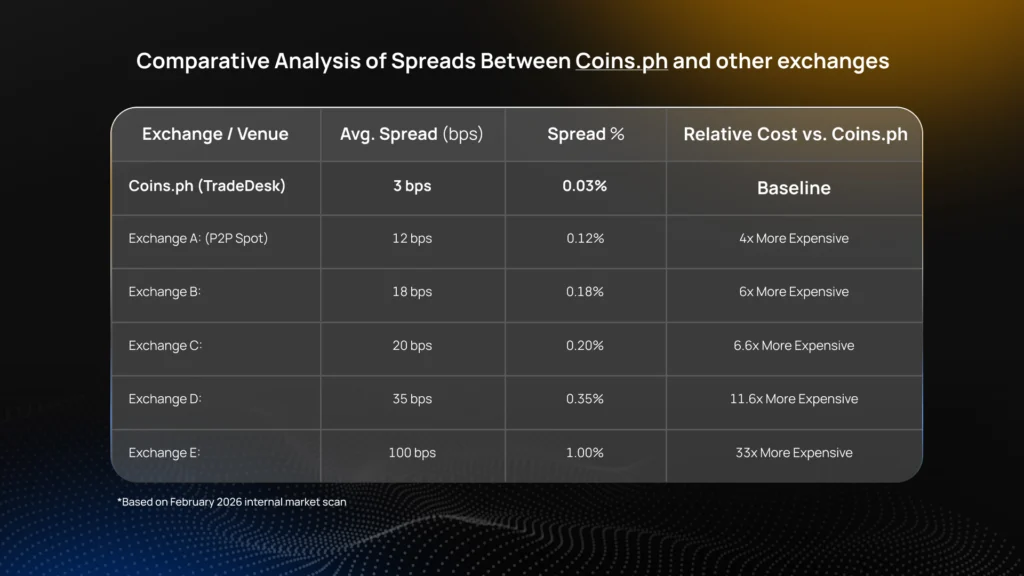 Comparative Analysis of Spreads Between Coins.ph and other exchanges

| Exchange / Venue | Avg. Spread (bps) | Spread % | Relative Cost vs. Coins.ph |
|---|---|---|---|
| Coins.ph (TradeDesk) | 3 bps | 0.03% | Baseline |
| Exchange A: (P2P Spot) | 12 bps | 0.12% | 4x More Expensive |
| Exchange B: | 18 bps | 0.18% | 6x More Expensive |
| Exchange C: | 20 bps | 0.20% | 6.6x More Expensive |
| Exchange D: | 35 bps | 0.35% | 11.6x More Expensive |
| Exchange E: | 100 bps | 1.00% | 33x More Expensive |

*Based on February 2026 internal market scan